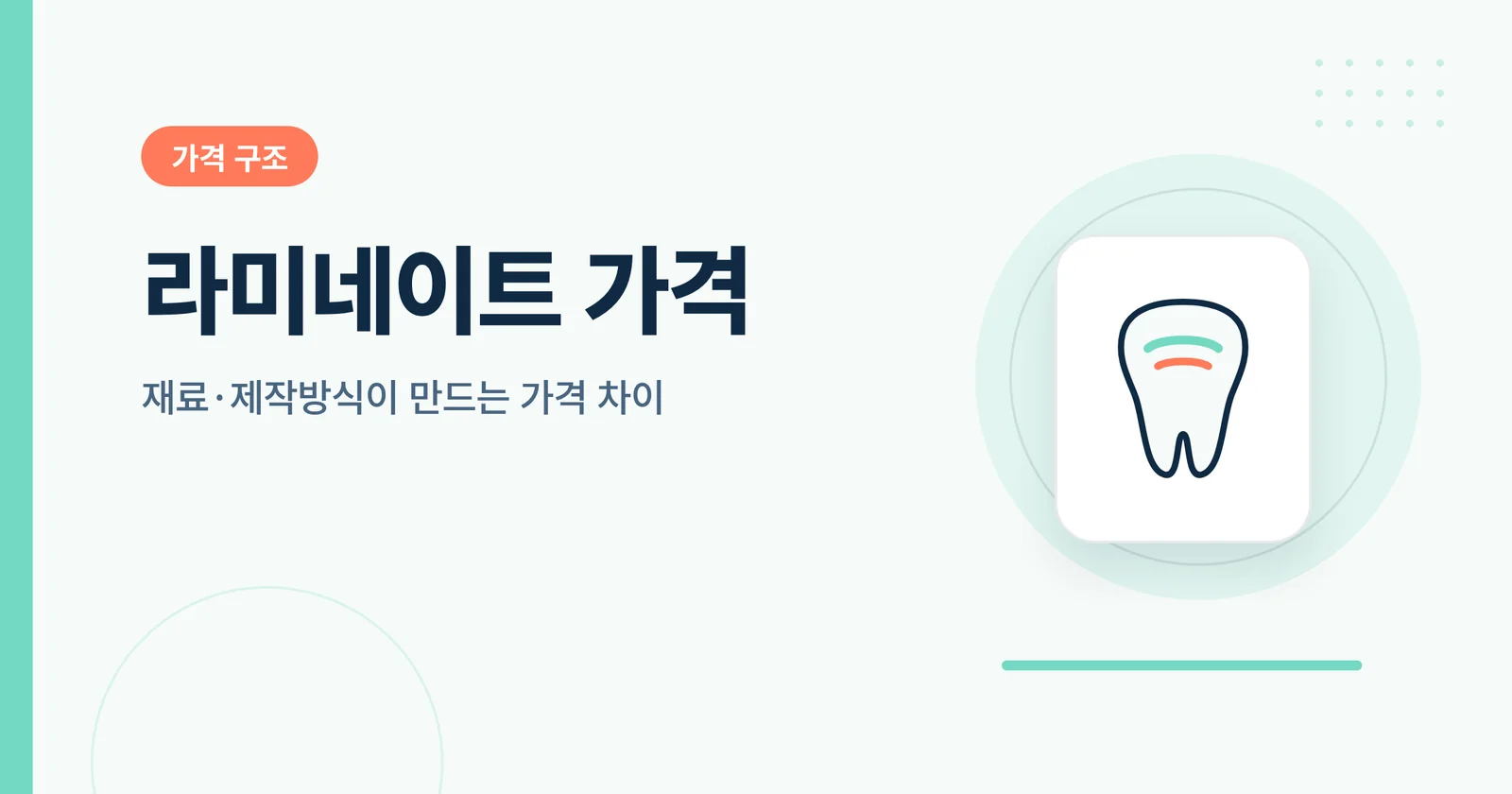 가격 구조

라미네이트 가격

재료·제작방식이 만드는 가격 차이